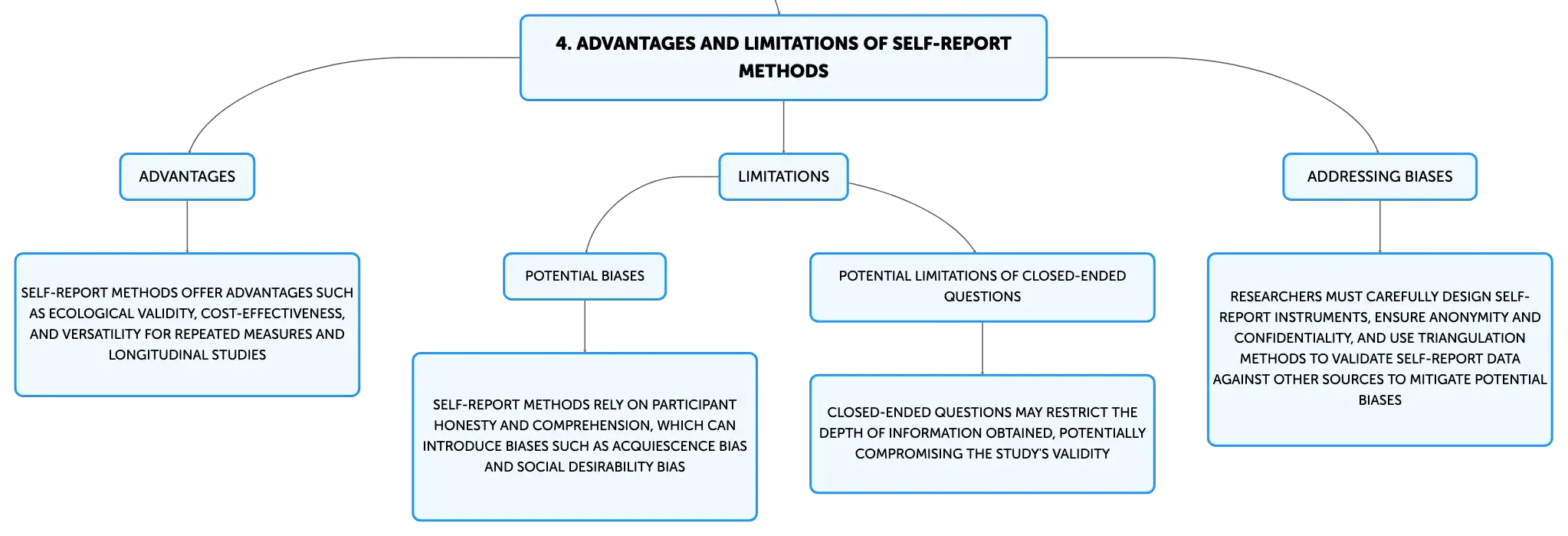 4. ADVANTAGES AND LIMITATIONS OF SELF-REPORT METHODS

ADVANTAGES

SELF-REPORT METHODS OFFER ADVANTAGES SUCH AS ECOLOGICAL VALIDITY, COST-EFFECTIVENESS, AND VERSATILITY FOR REPEATED MEASURES AND LONGITUDINAL STUDIES

LIMITATIONS

POTENTIAL BIASES

SELF-REPORT METHODS RELY ON PARTICIPANT HONESTY AND COMPREHENSION, WHICH CAN INTRODUCE BIASES SUCH AS ACQUIESCENCE BIAS AND SOCIAL DESIRABILITY BIAS

POTENTIAL LIMITATIONS OF CLOSED-ENDED QUESTIONS

CLOSED-ENDED QUESTIONS MAY RESTRICT THE DEPTH OF INFORMATION OBTAINED, POTENTIALLY COMPROMISING THE STUDY'S VALIDITY

ADDRESSING BIASES

RESEARCHERS MUST CAREFULLY DESIGN SELF-REPORT INSTRUMENTS, ENSURE ANONYMITY AND CONFIDENTIALITY, AND USE TRIANGULATION METHODS TO VALIDATE SELF-REPORT DATA AGAINST OTHER SOURCES TO MITIGATE POTENTIAL BIASES